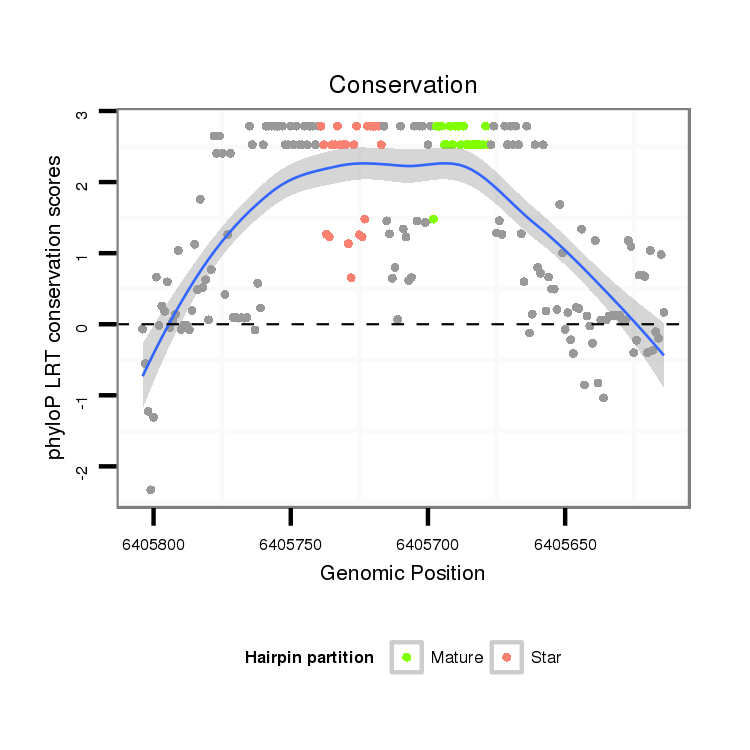 Conservation

phyloP LRT conservation scores

3
2
1
0
-1
-2

6405800
6405750
6405700
6405650

Genomic Position

Hairpin partition
Mature
Star